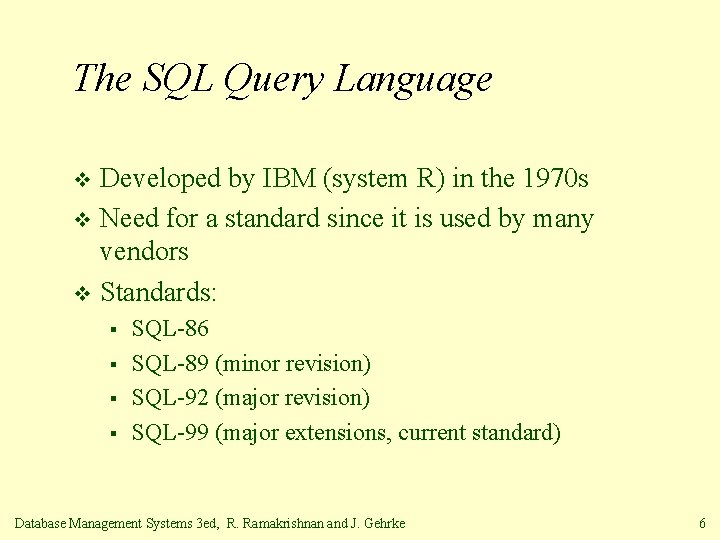 The SQL Query Language

❖ Developed by IBM (system R) in the 1970s
❖ Need for a standard since it is used by many vendors
❖ Standards:
▪ SQL-86
▪ SQL-89 (minor revision)
▪ SQL-92 (major revision)
▪ SQL-99 (major extensions, current standard)

Database Management Systems 3ed, R. Ramakrishnan and J. Gehrke

6